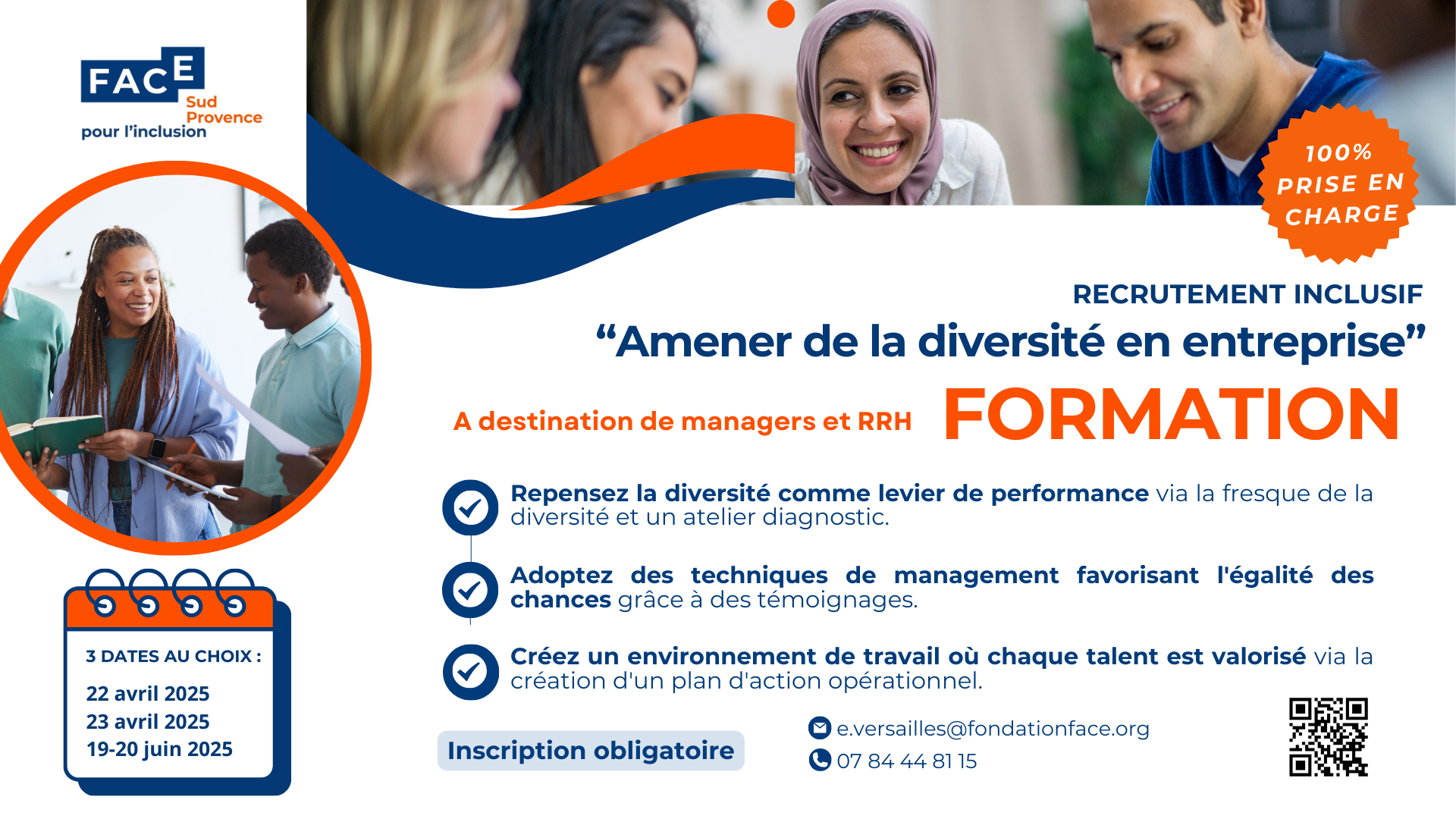 FACE
Sud Provence
pour l'inclusion

100% PRISE EN CHARGE

RECRUTEMENT INCLUSIF
“Amener de la diversité en entreprise”

A destination de managers et RRH

FORMATION

Repensez la diversité comme levier de performance via la fresque de la diversité et un atelier diagnostic.

Adoptez des techniques de management favorisant l'égalité des chances grâce à des témoignages.

Créez un environnement de travail où chaque talent est valorisé via la création d'un plan d'action opérationnel.

3 DATES AU CHOIX :
22 avril 2025
23 avril 2025
19-20 juin 2025

Inscription obligatoire

e.versailles@fondationface.org
07 84 44 81 15